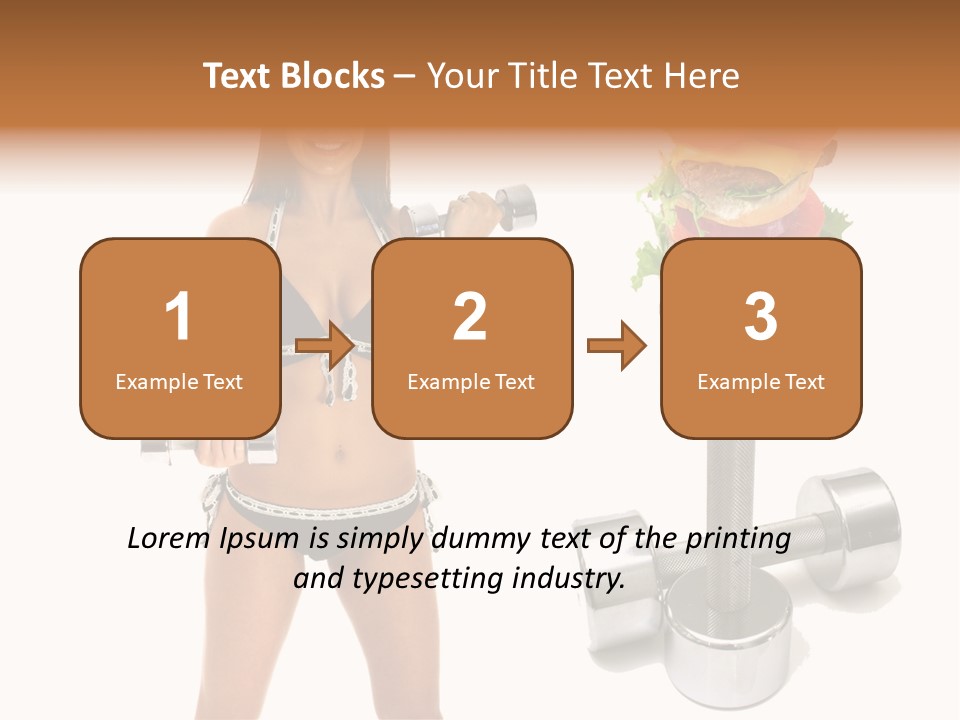 Text Blocks – Your Title Text Here

1
Example Text

2
Example Text

3
Example Text

Lorem Ipsum is simply dummy text of the printing and typesetting industry.